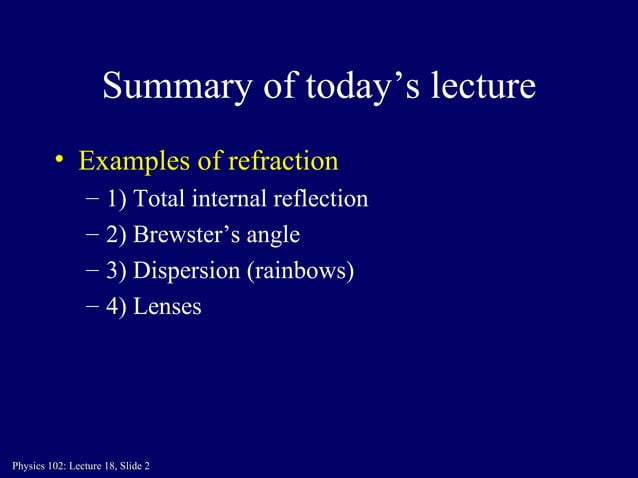 Summary of today’s lecture

• Examples of refraction
– 1) Total internal reflection
– 2) Brewster’s angle
– 3) Dispersion (rainbows)
– 4) Lenses

Physics 102: Lecture 18, Slide 2